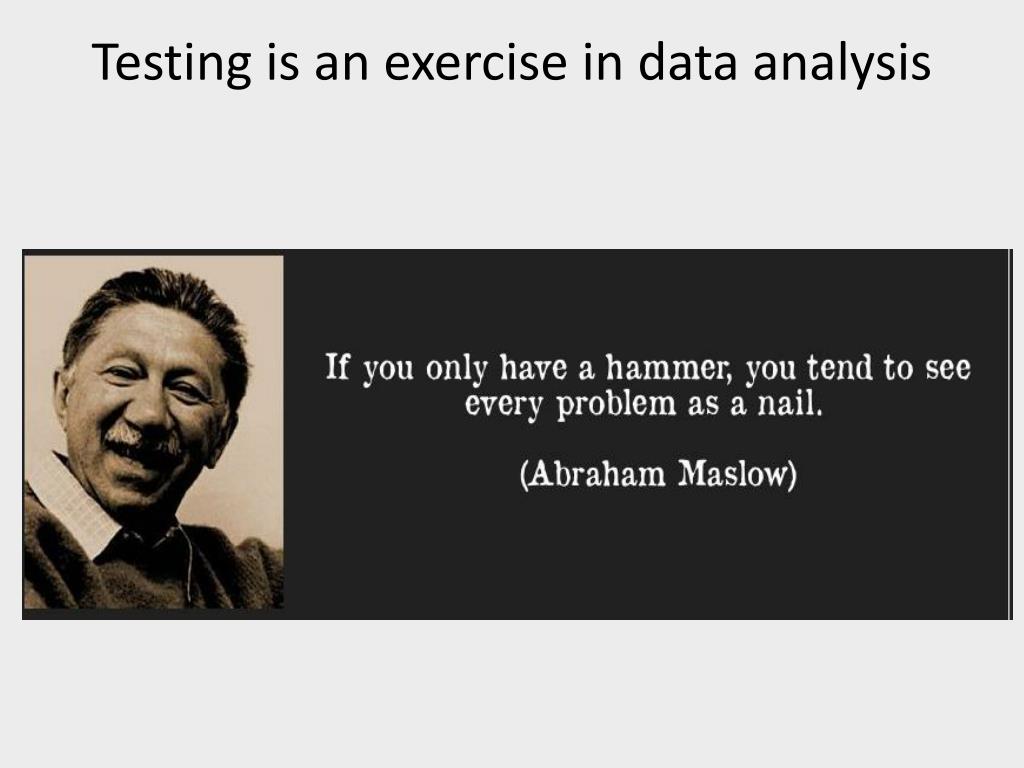 Testing is an exercise in data analysis

If you only have a hammer, you tend to see every problem as a nail.

(Abraham Maslow)